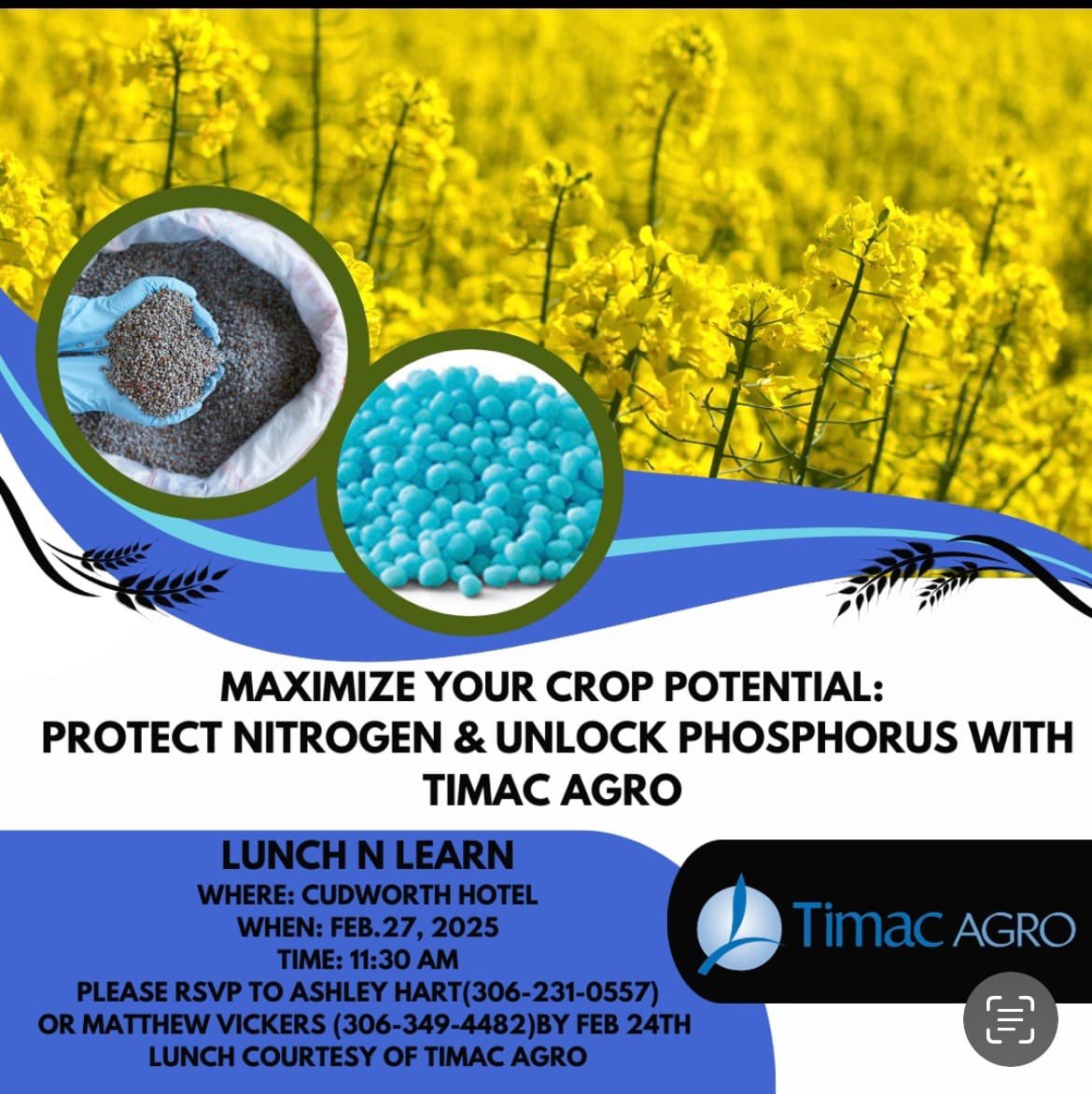 MAXIMIZE YOUR CROP POTENTIAL:
PROTECT NITROGEN & UNLOCK PHOSPHORUS WITH TIMAC AGRO

LUNCH N LEARN
WHERE: CUDWORTH HOTEL
WHEN: FEB.27, 2025
TIME: 11:30 AM
PLEASE RSVP TO ASHLEY HART(306-231-0557)
OR MATTHEW VICKERS (306-349-4482)BY FEB 24TH
LUNCH COURTESY OF TIMAC AGRO

Timac AGRO